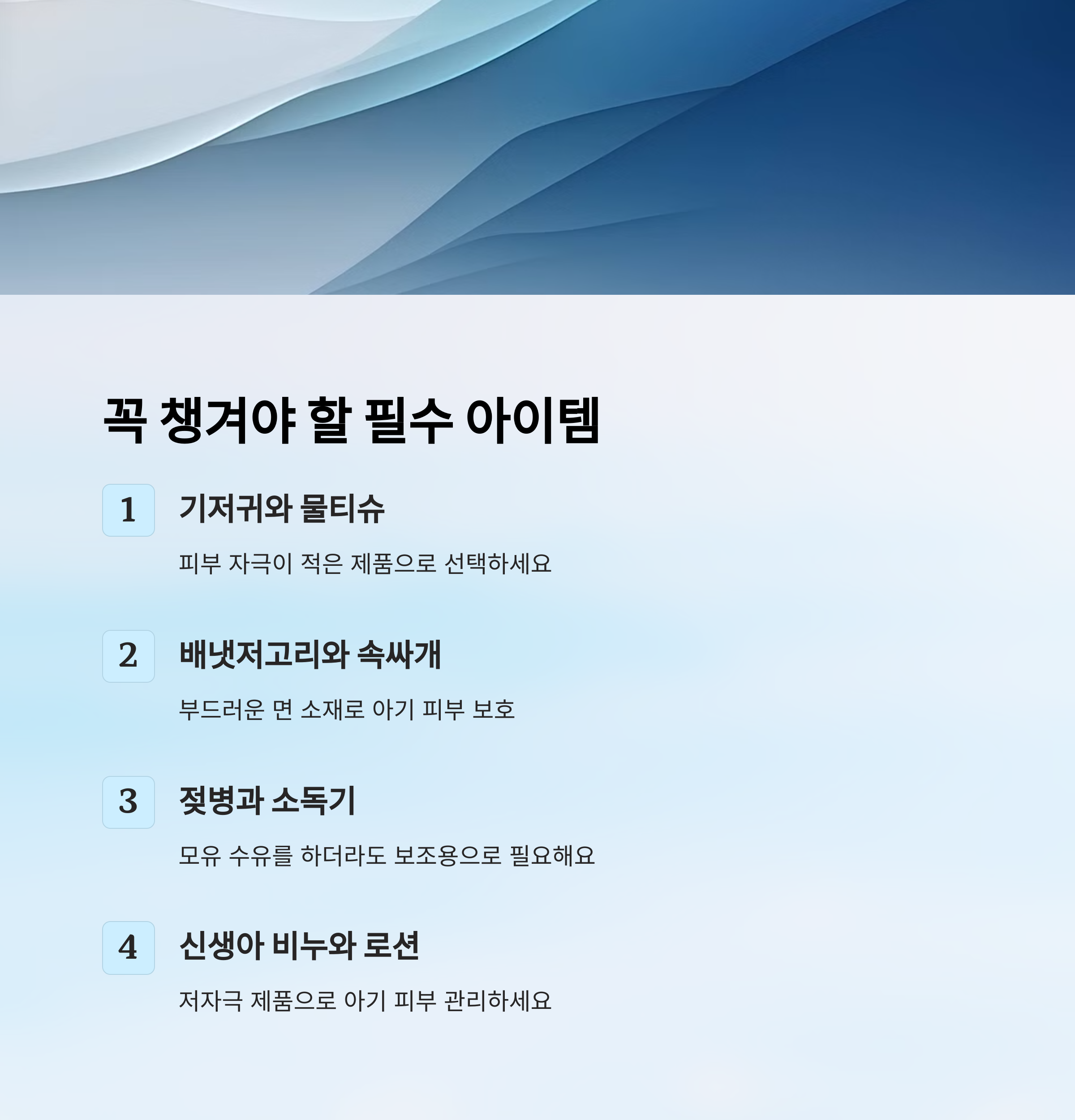 꼭 챙겨야 할 필수 아이템

1

기저귀와 물티슈

피부 자극이 적은 제품으로 선택하세요

2

배냇저고리와 속싸개

부드러운 면 소재로 아기 피부 보호

3

젖병과 소독기

모유 수유를 하더라도 보조용으로 필요해요

4

신생아 비누와 로션

저자극 제품으로 아기 피부 관리하세요